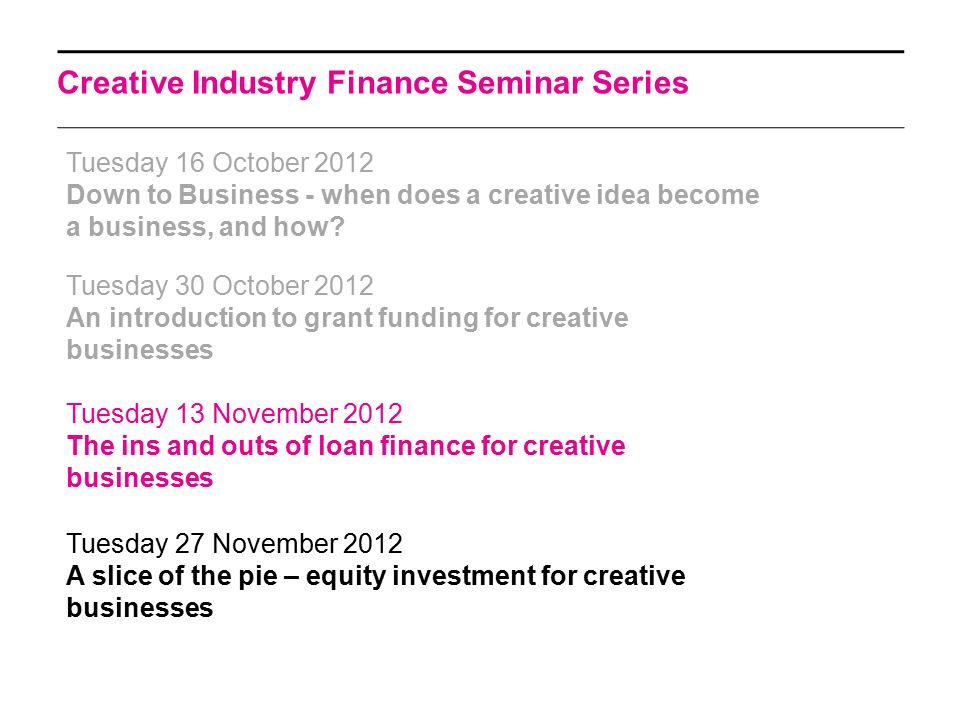 Creative Industry Finance Seminar Series

Tuesday 16 October 2012
Down to Business - when does a creative idea become a business, and how?

Tuesday 30 October 2012
An introduction to grant funding for creative businesses

Tuesday 13 November 2012
The ins and outs of loan finance for creative businesses

Tuesday 27 November 2012
A slice of the pie – equity investment for creative businesses